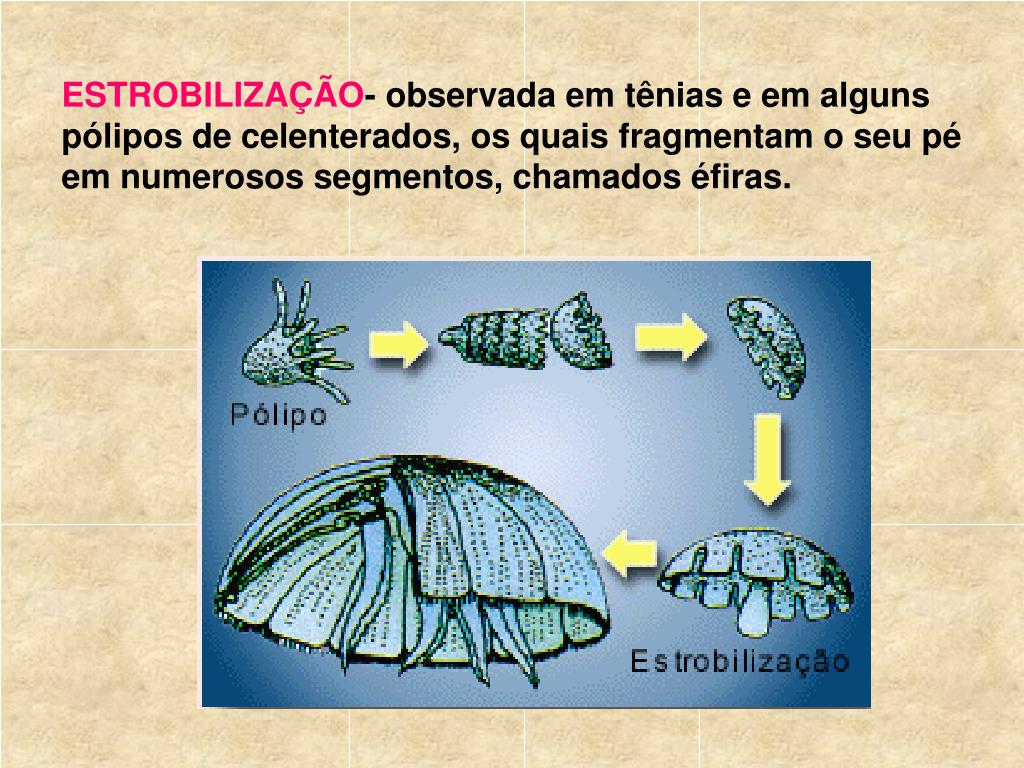 ESTROBILIZAÇÃO- observada em tênias e em alguns pólipos de celenterados, os quais fragmentam o seu pé em numerosos segmentos, chamados éfiras.

Pólipo

Estrobilização